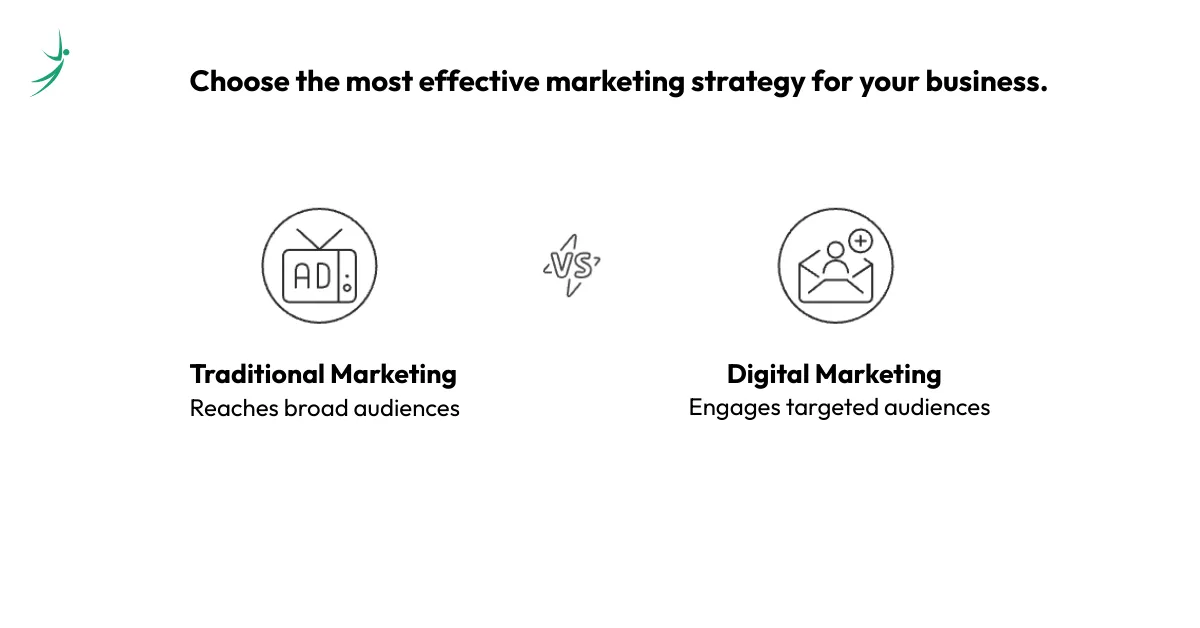 Choose the most effective marketing strategy for your business.

AD

VS

Traditional Marketing
Reaches broad audiences

Digital Marketing
Engages targeted audiences